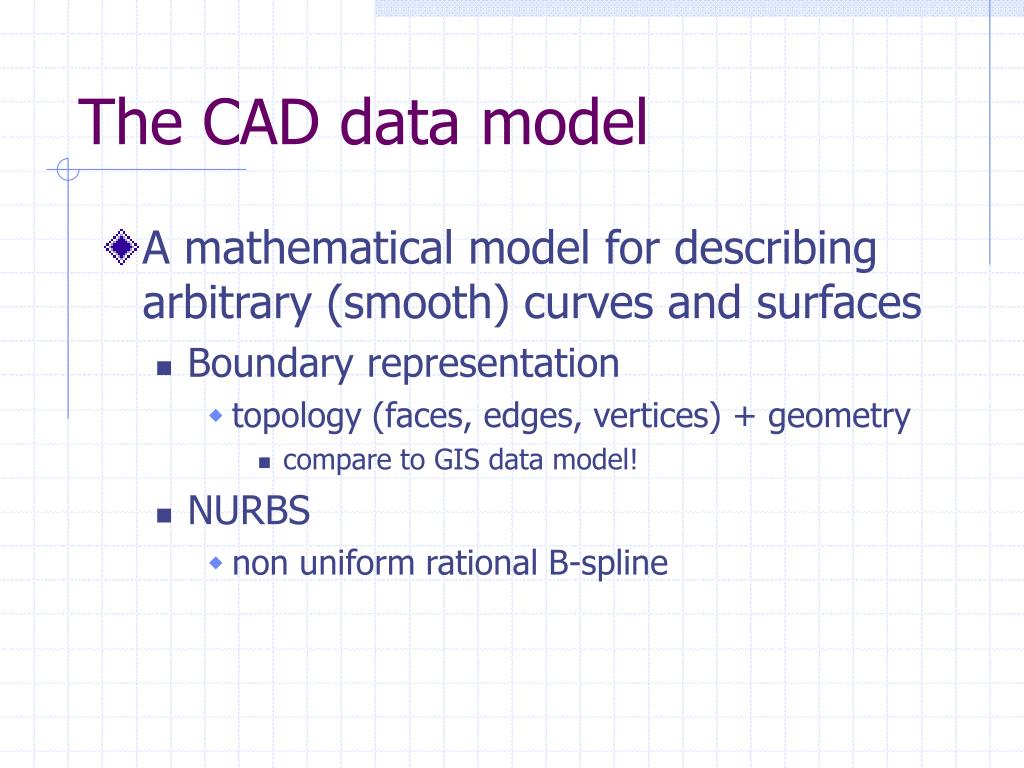 The CAD data model

A mathematical model for describing arbitrary (smooth) curves and surfaces

Boundary representation

topology (faces, edges, vertices) + geometry

compare to GIS data model!

NURBS

non uniform rational B-spline